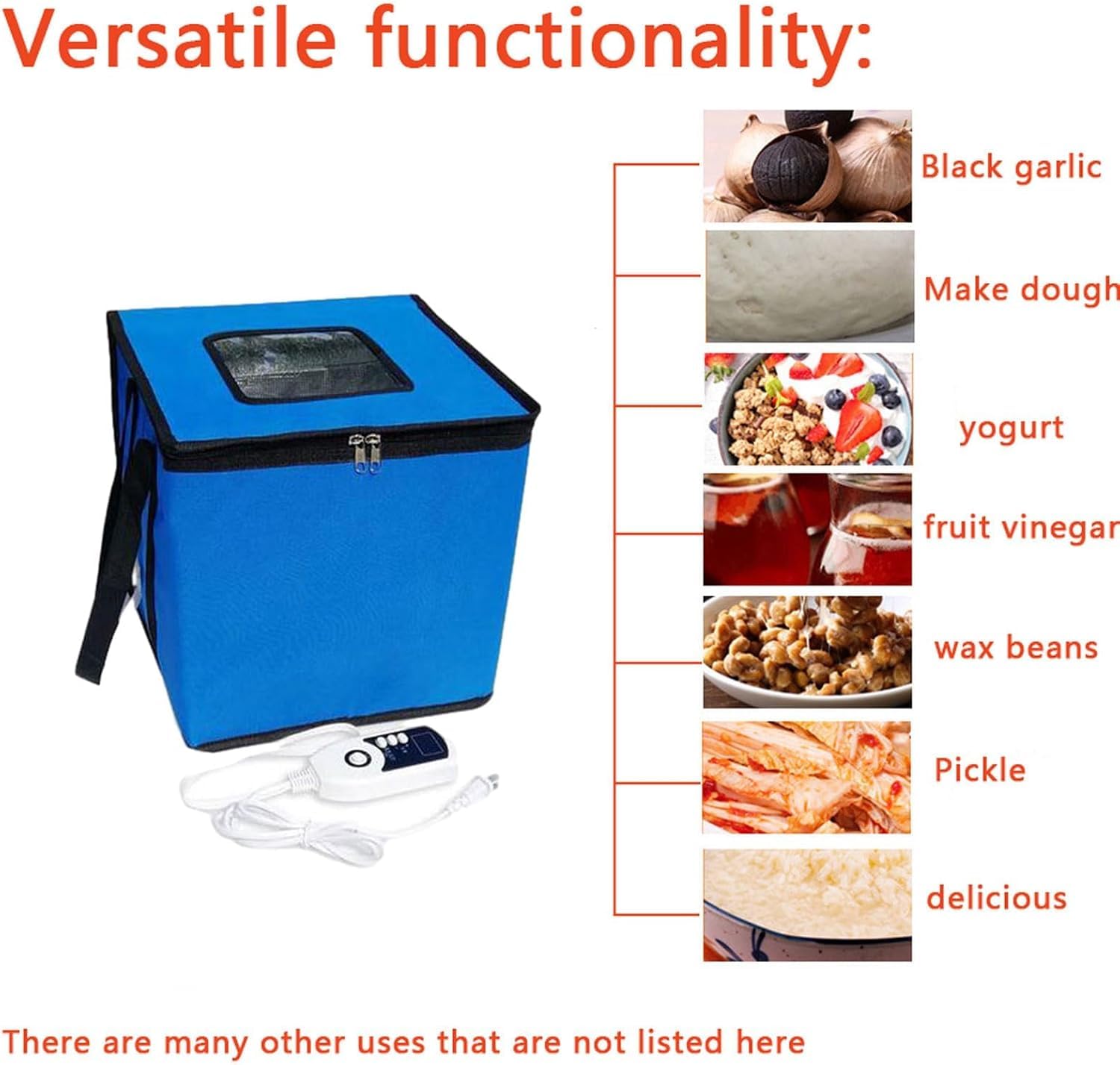 Versatile functionality:

Black garlic

Make dough

yogurt

fruit vinegar

wax beans

Pickle

delicious

There are many other uses that are not listed here